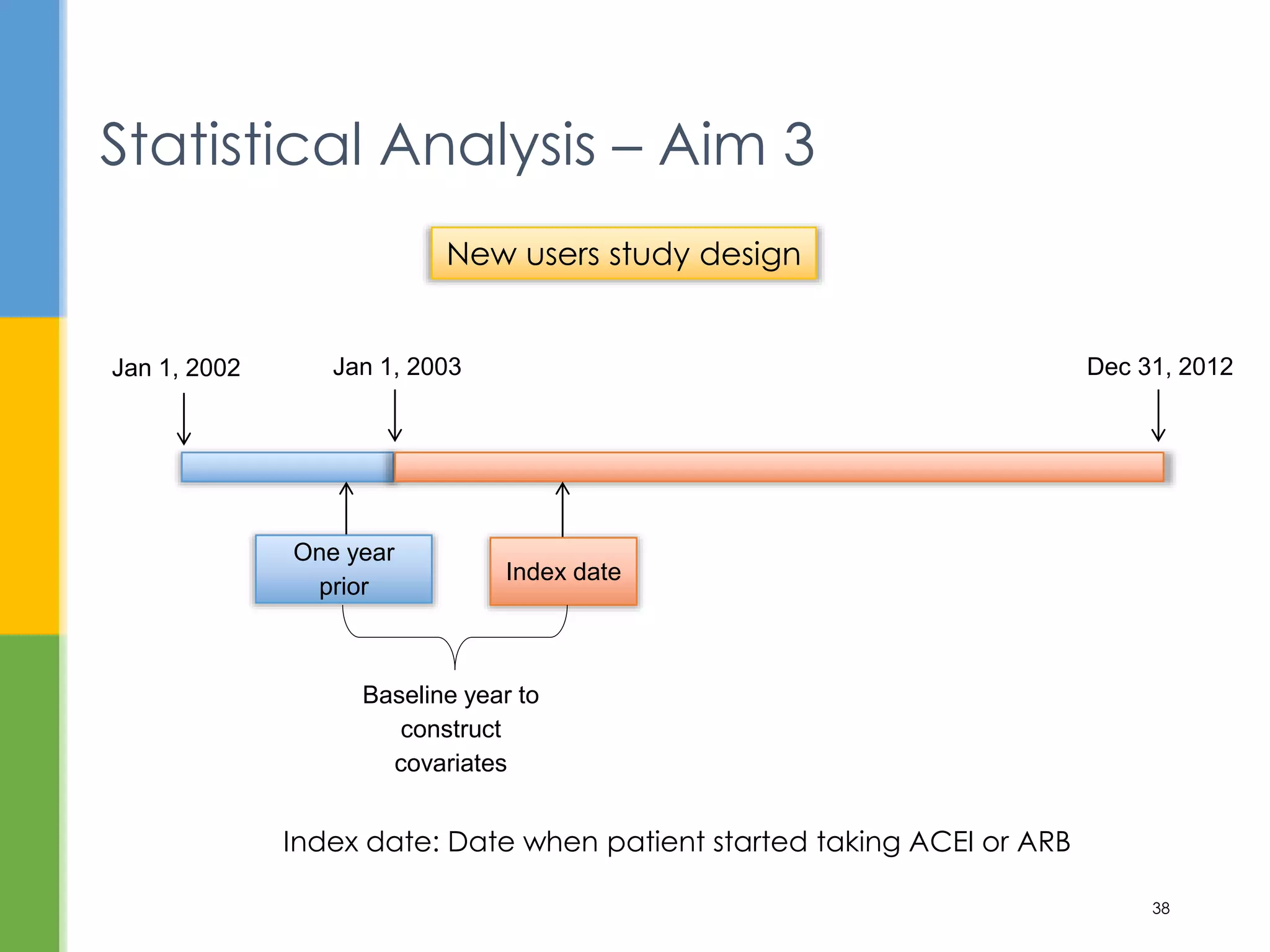 Statistical Analysis – Aim 3

New users study design

Jan 1, 2002

Jan 1, 2003

Dec 31, 2012

One year prior

Index date

Baseline year to construct covariates

Index date: Date when patient started taking ACEI or ARB

38